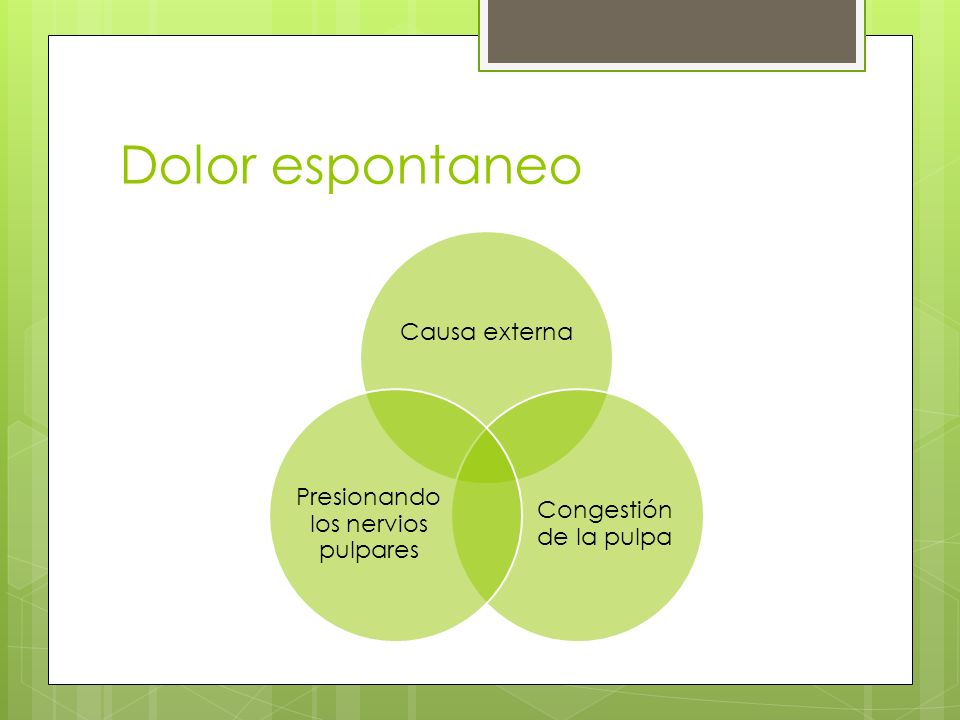 Dolor espontaneo

Causa externa

Presionando los nervios pulpares

Congestión de la pulpa